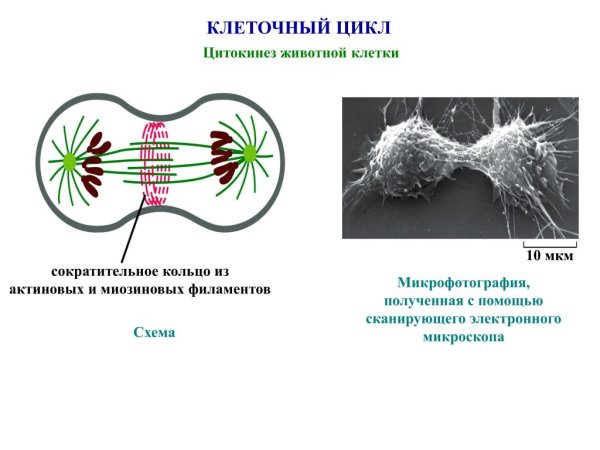 КЛЕТОЧНЫЙ ЦИКЛ

Цитокинез животной клетки

сократительное кольцо из актиновых и миозиновых филаментов

Схема

10 мкм

Микрофотография, полученная с помощью сканирующего электронного микроскопа